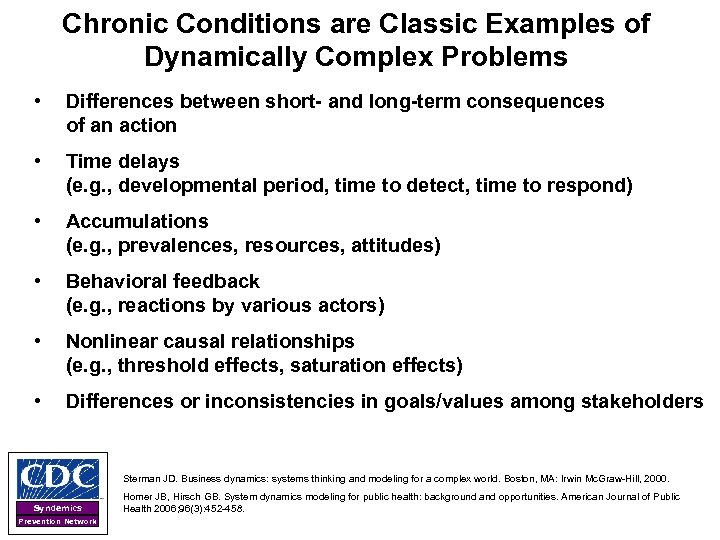 Chronic Conditions are Classic Examples of Dynamically Complex Problems

• Differences between short- and long-term consequences of an action

• Time delays (e.g., developmental period, time to detect, time to respond)

• Accumulations (e.g., prevalences, resources, attitudes)

• Behavioral feedback (e.g., reactions by various actors)

• Nonlinear causal relationships (e.g., threshold effects, saturation effects)

• Differences or inconsistencies in goals/values among stakeholders

CDC
Syndemics
Prevention Network

Sterman JD. Business dynamics: systems thinking and modeling for a complex world. Boston, MA: Irwin McGraw-Hill, 2000.

Homer JB, Hirsch GB. System dynamics modeling for public health: background and opportunities. American Journal of Public Health 2006;96(3):452-458.